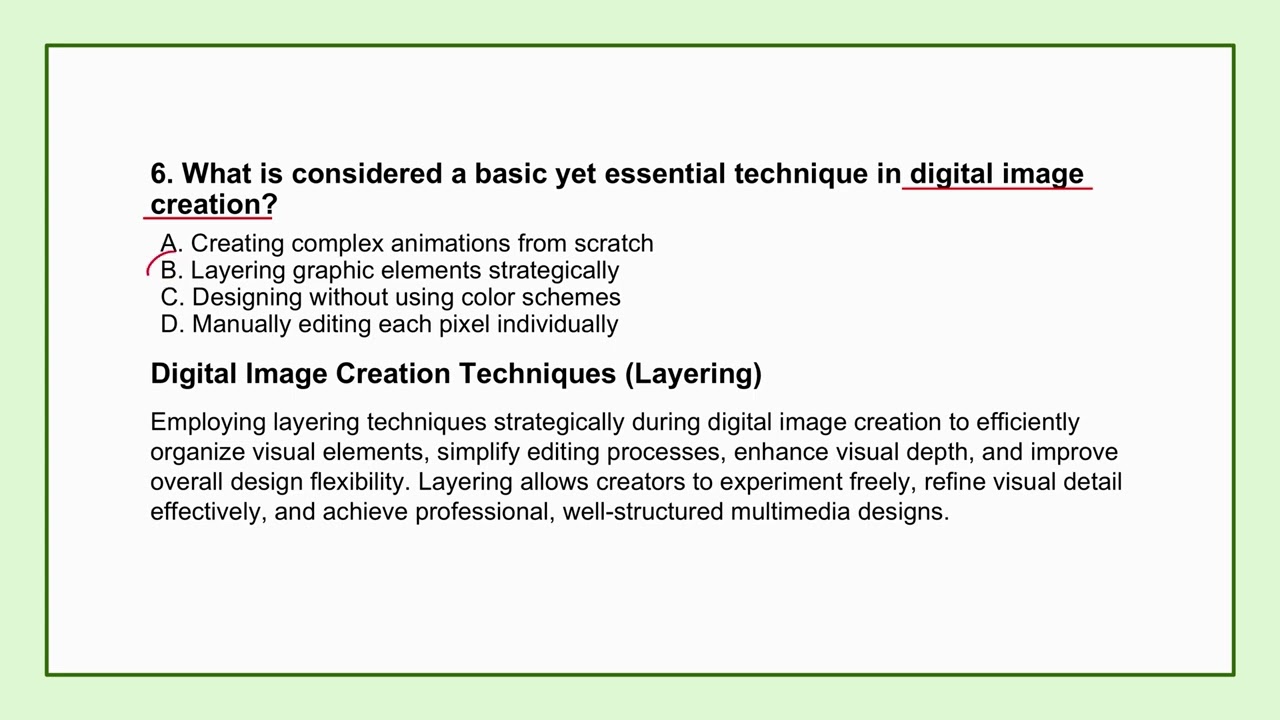 6. What is considered a basic yet essential technique in digital image creation?

A. Creating complex animations from scratch
B. Layering graphic elements strategically
C. Designing without using color schemes
D. Manually editing each pixel individually

Digital Image Creation Techniques (Layering)

Employing layering techniques strategically during digital image creation to efficiently organize visual elements, simplify editing processes, enhance visual depth, and improve overall design flexibility. Layering allows creators to experiment freely, refine visual detail effectively, and achieve professional, well-structured multimedia designs.